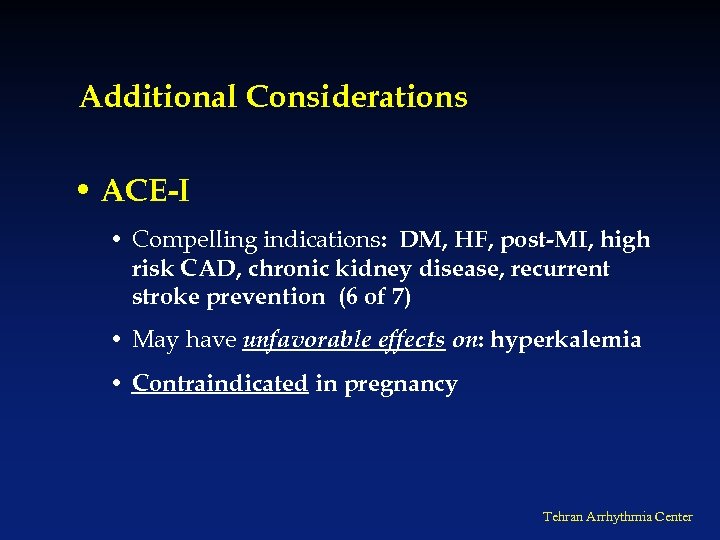 Additional Considerations

• ACE-I

• Compelling indications: DM, HF, post-MI, high risk CAD, chronic kidney disease, recurrent stroke prevention (6 of 7)

• May have unfavorable effects on: hyperkalemia

• Contraindicated in pregnancy

Tehran Arrhythmia Center